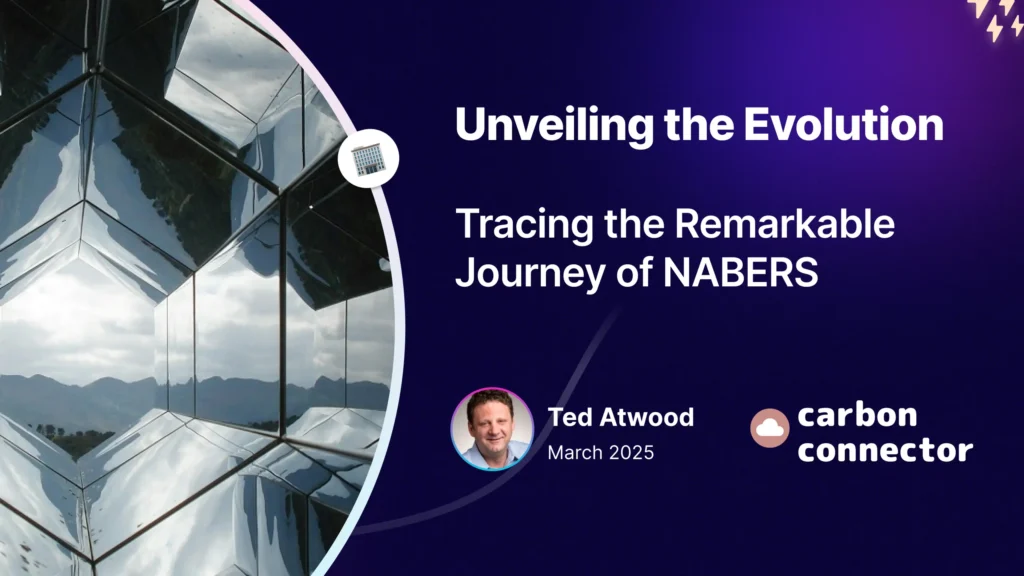 Unveiling the Evolution

Tracing the Remarkable Journey of NABERS

Ted Atwood
March 2025

carbon
connector